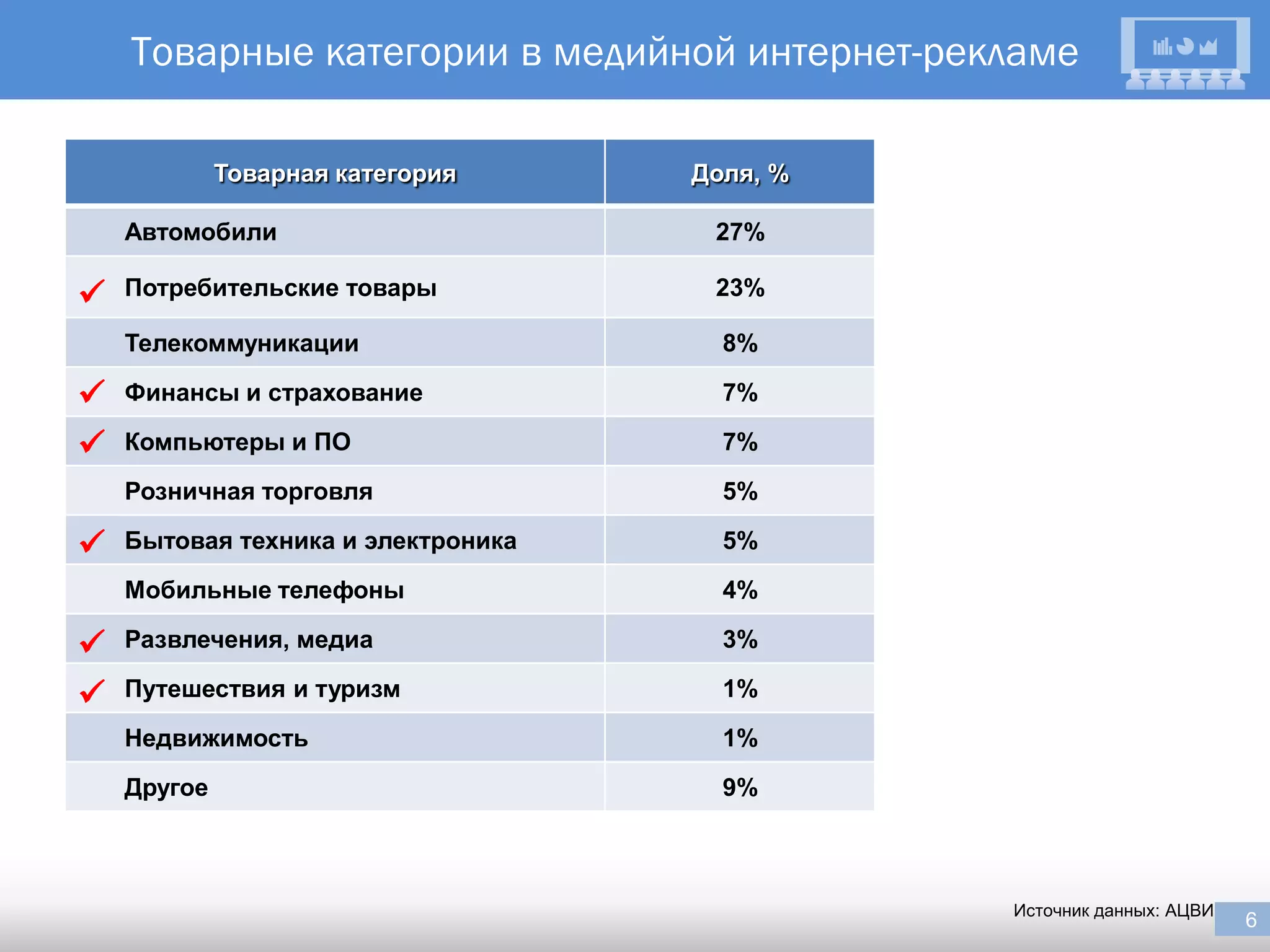 Товарные категории в медийной интернет-рекламе

| Товарная категория | Доля, % |
|---|---|
| Автомобили | 27% |
| ✓ Потребительские товары | 23% |
| Телекоммуникации | 8% |
| ✓ Финансы и страхование | 7% |
| ✓ Компьютеры и ПО | 7% |
| Розничная торговля | 5% |
| ✓ Бытовая техника и электроника | 5% |
| Мобильные телефоны | 4% |
| ✓ Развлечения, медиа | 3% |
| ✓ Путешествия и туризм | 1% |
| Недвижимость | 1% |
| Другое | 9% |

Источник данных: АЦВИ

6